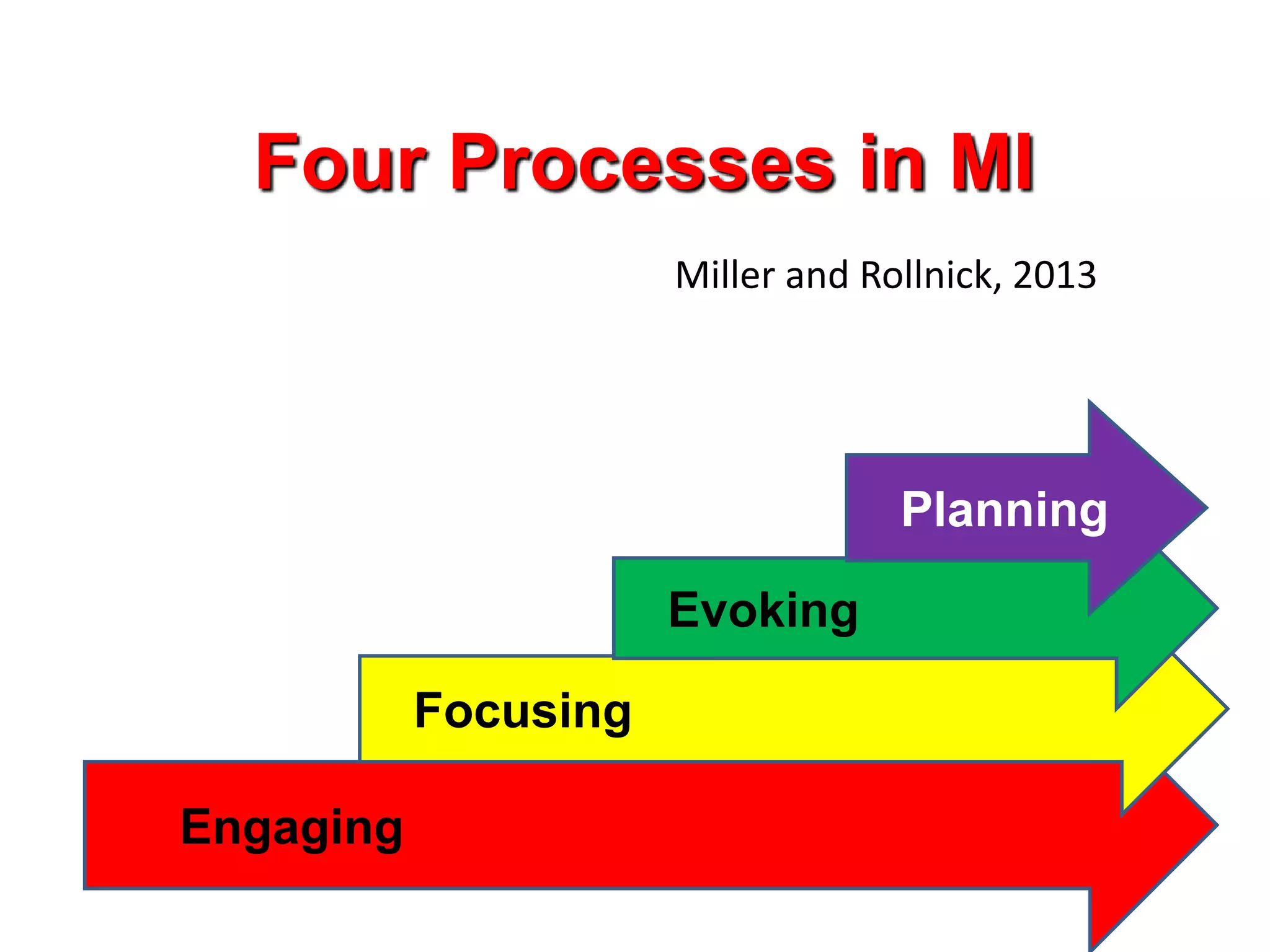 Four Processes in MI

Miller and Rollnick, 2013

Planning

Evoking

Focusing

Engaging